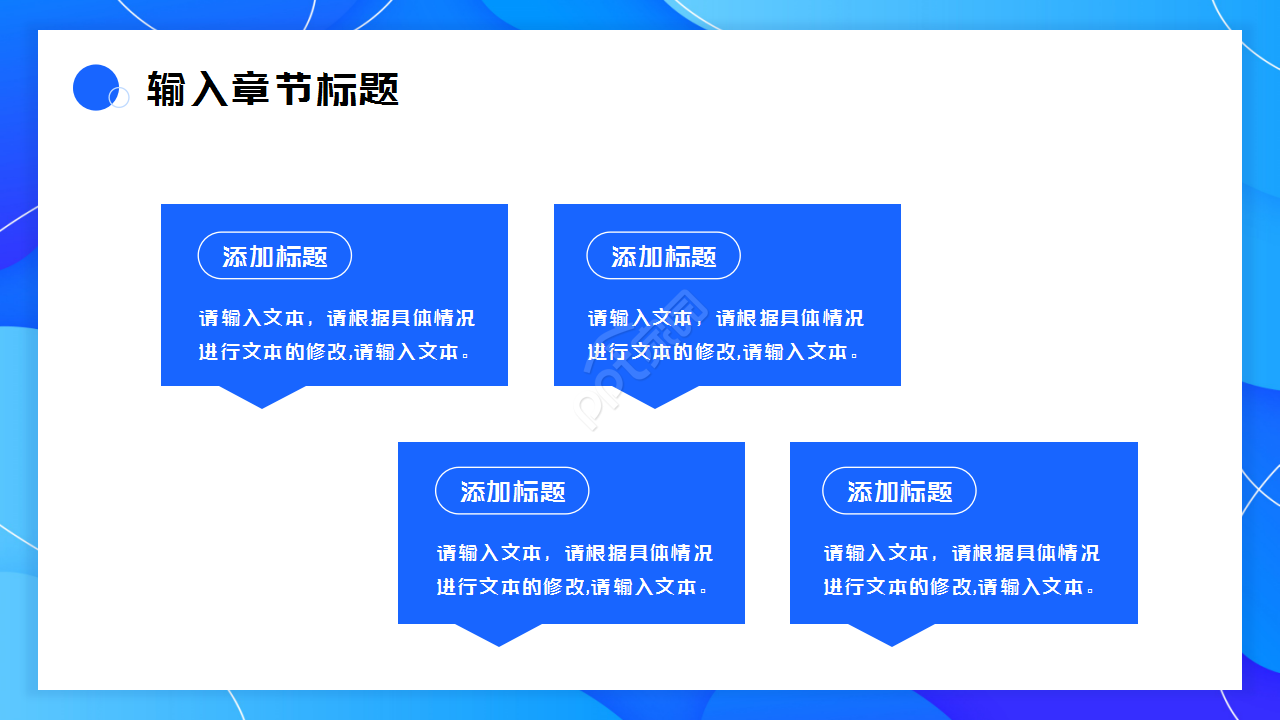 输入章节标题

添加标题

请输入文本，请根据具体情况进行文本的修改,请输入文本。

添加标题

请输入文本，请根据具体情况进行文本的修改,请输入文本。

添加标题

请输入文本，请根据具体情况进行文本的修改,请输入文本。

添加标题

请输入文本，请根据具体情况进行文本的修改,请输入文本。